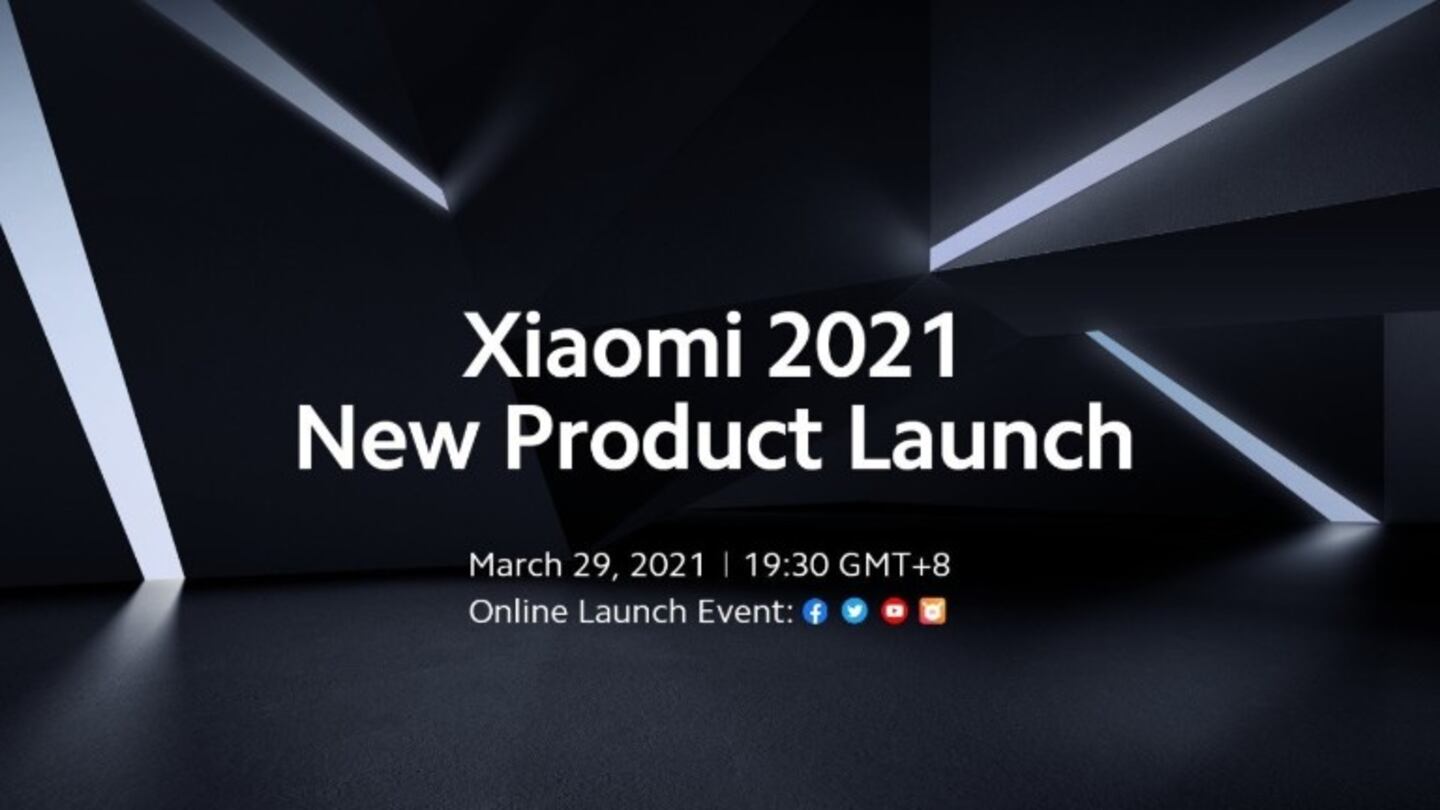 Xiaomi 2021
New Product Launch

March 29, 2021 | 19:30 GMT+8
Online Launch Event: